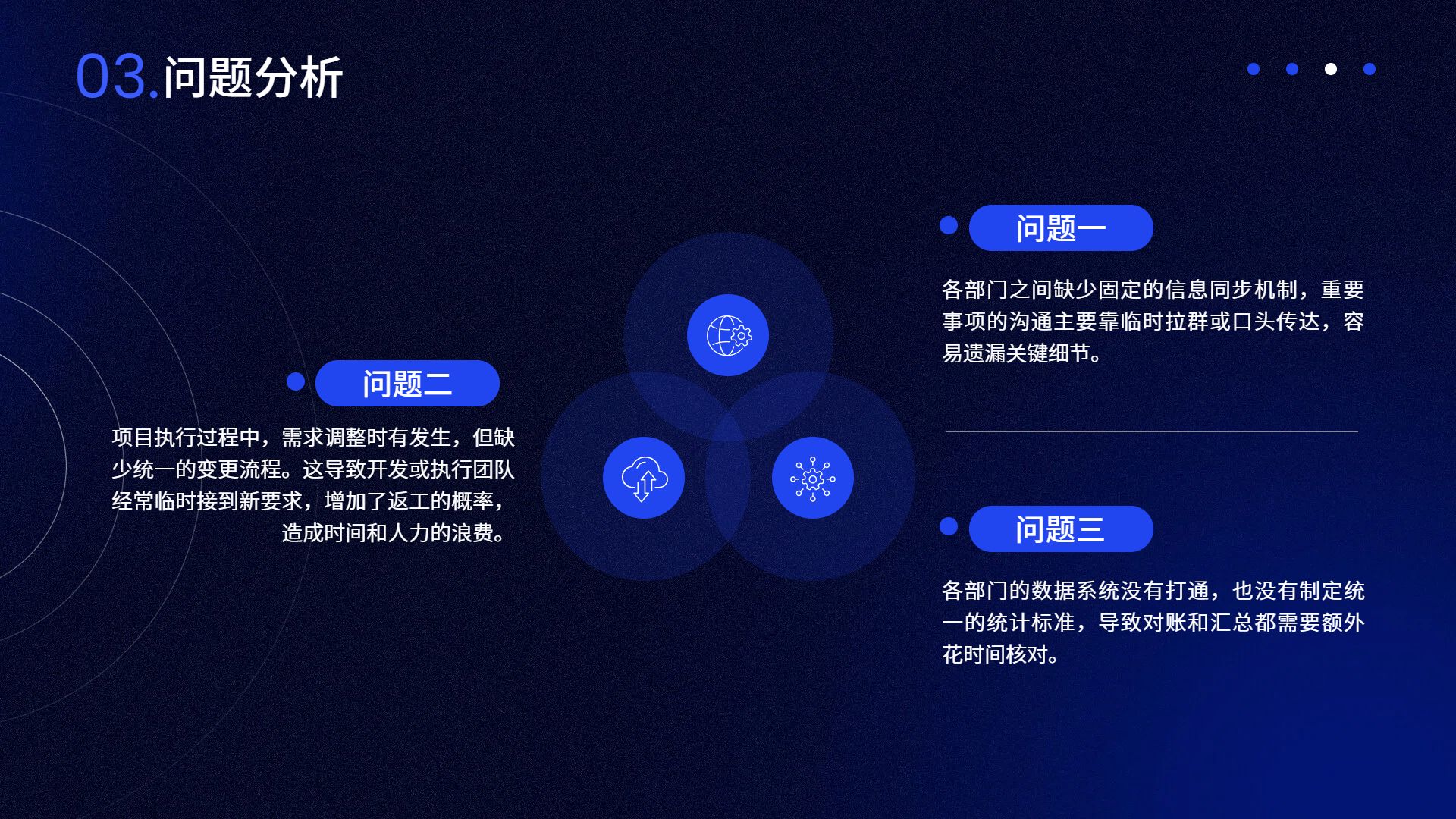 03.问题分析

问题二

项目执行过程中，需求调整时有发生，但缺少统一的变更流程。这导致开发或执行团队经常临时接到新要求，增加了返工的概率，造成时间和人力的浪费。

问题一

各部门之间缺少固定的信息同步机制，重要事项的沟通主要靠临时拉群或口头传达，容易遗漏关键细节。

问题三

各部门的数据系统没有打通，也没有制定统一的统计标准，导致对账和汇总都需要额外花时间核对。